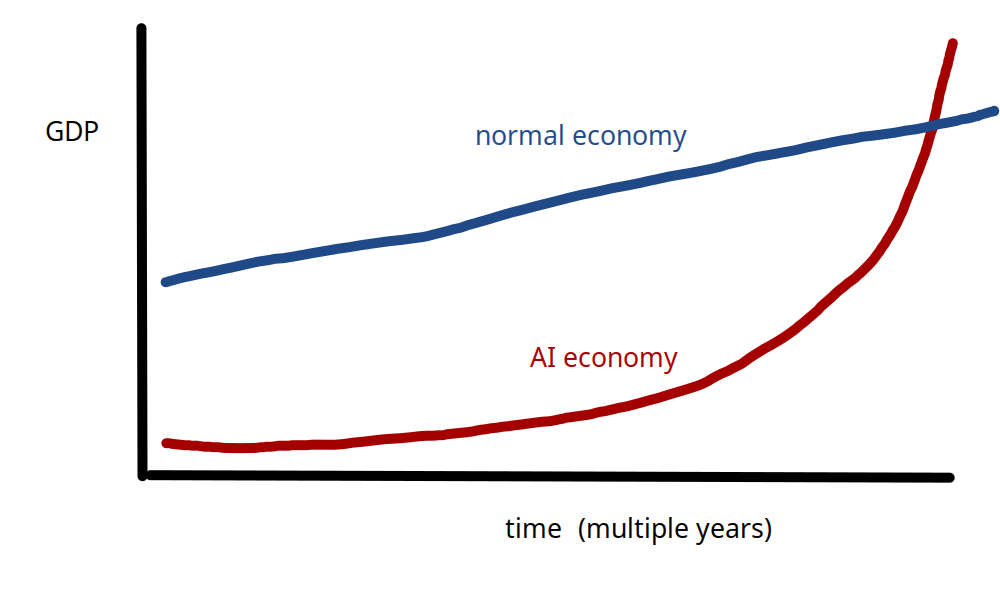 GDP

normal economy

AI economy

time (multiple years)